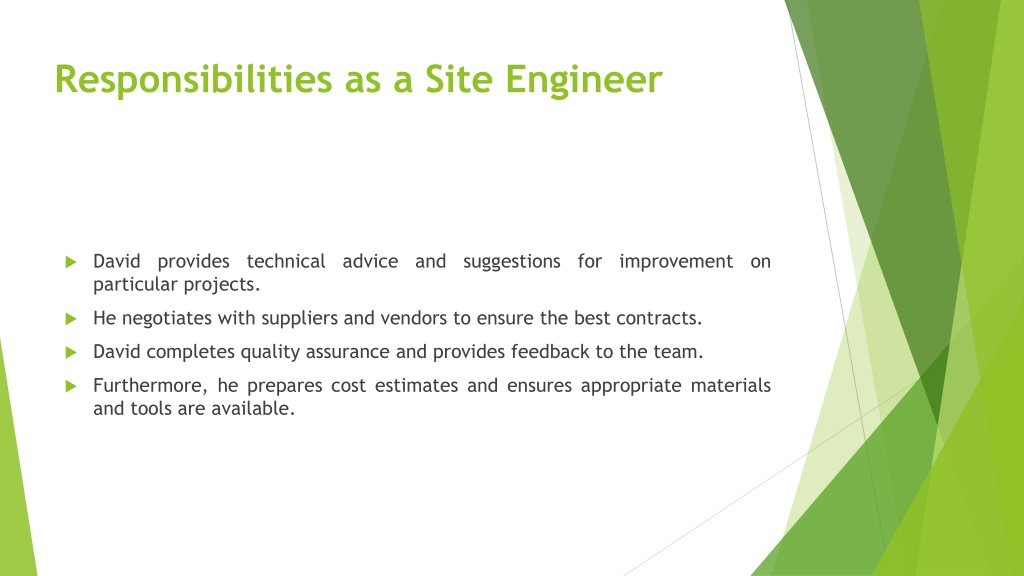 Responsibilities as a Site Engineer

David provides technical advice and suggestions for improvement on particular projects.

He negotiates with suppliers and vendors to ensure the best contracts.

David completes quality assurance and provides feedback to the team.

Furthermore, he prepares cost estimates and ensures appropriate materials and tools are available.